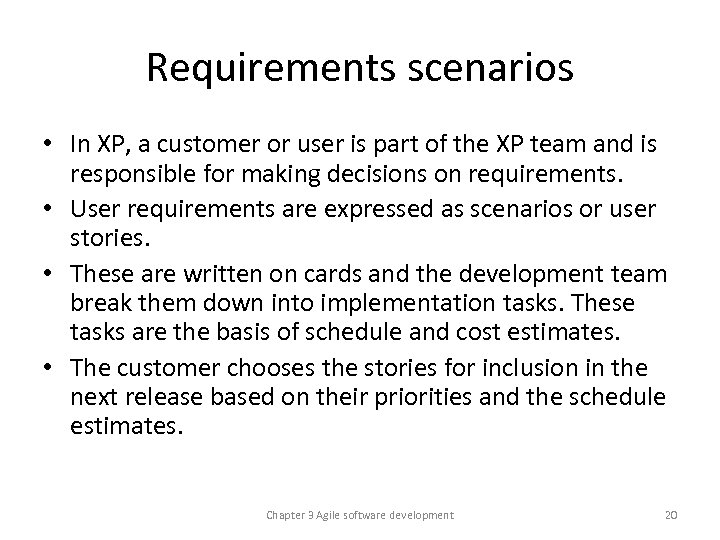 Requirements scenarios

• In XP, a customer or user is part of the XP team and is responsible for making decisions on requirements.
• User requirements are expressed as scenarios or user stories.
• These are written on cards and the development team break them down into implementation tasks. These tasks are the basis of schedule and cost estimates.
• The customer chooses the stories for inclusion in the next release based on their priorities and the schedule estimates.

Chapter 3 Agile software development

20